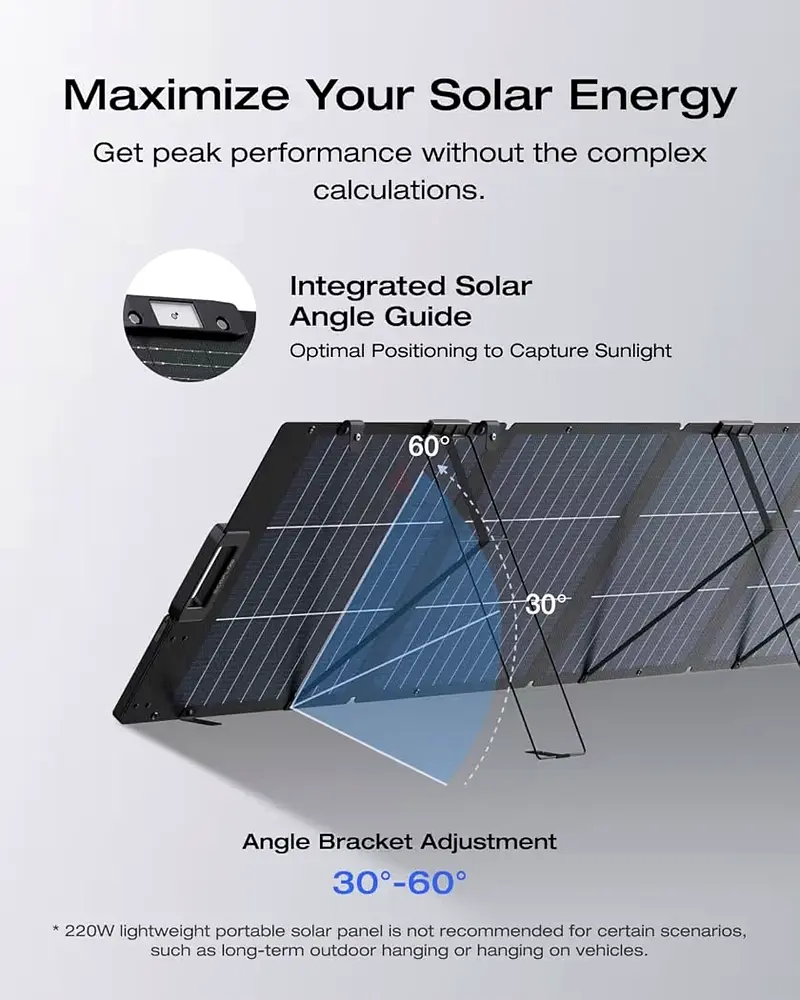 Maximize Your Solar Energy

Get peak performance without the complex calculations.

Integrated Solar Angle Guide

Optimal Positioning to Capture Sunlight

60°

30°

Angle Bracket Adjustment

30°-60°

* 220W lightweight portable solar panel is not recommended for certain scenarios, such as long-term outdoor hanging or hanging on vehicles.